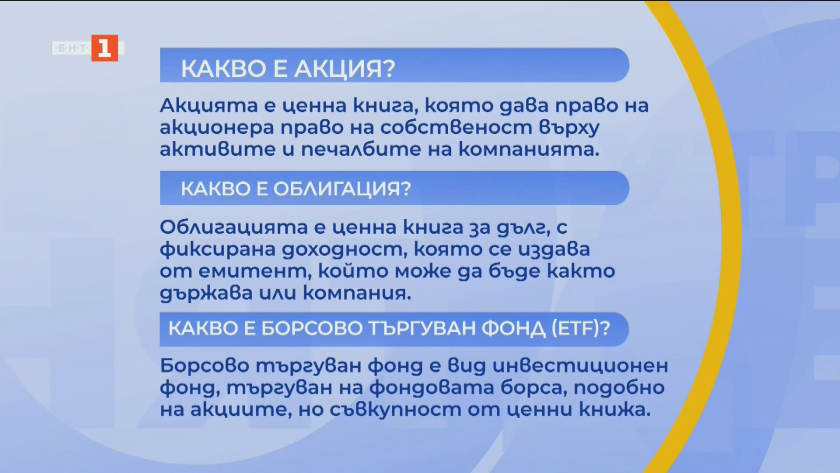 БНТ 1

КАКВО Е АКЦИЯ?

Акцията е ценна книга, която дава право на акционера право на собственост върху активите и печалбите на компанията.

КАКВО Е ОБЛИГАЦИЯ?

Облигацията е ценна книга за дълг, с фиксирана доходност, която се издава от емитент, който може да бъде както държава или компания.

КАКВО Е БОРСОВО ТЪРГУВАН ФОНД (ETF)?

Борсово търгуван фонд е вид инвестиционен фонд, търгуван на фондовата борса, подобно на акциите, но съвкупност от ценни книжа.